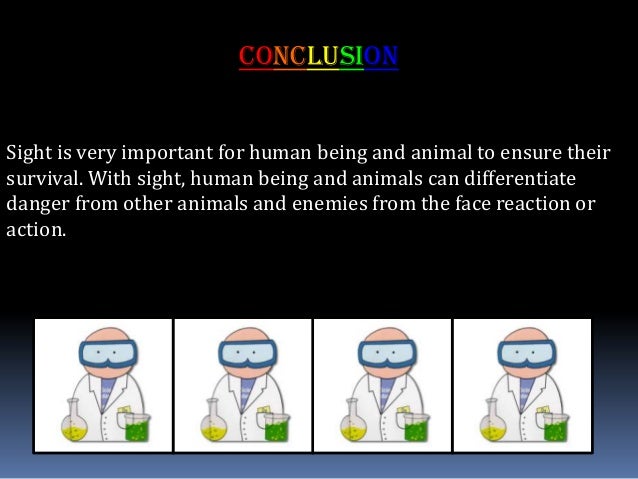 CONCLUSION

Sight is very important for human being and animal to ensure their survival. With sight, human being and animals can differentiate danger from other animals and enemies from the face reaction or action.